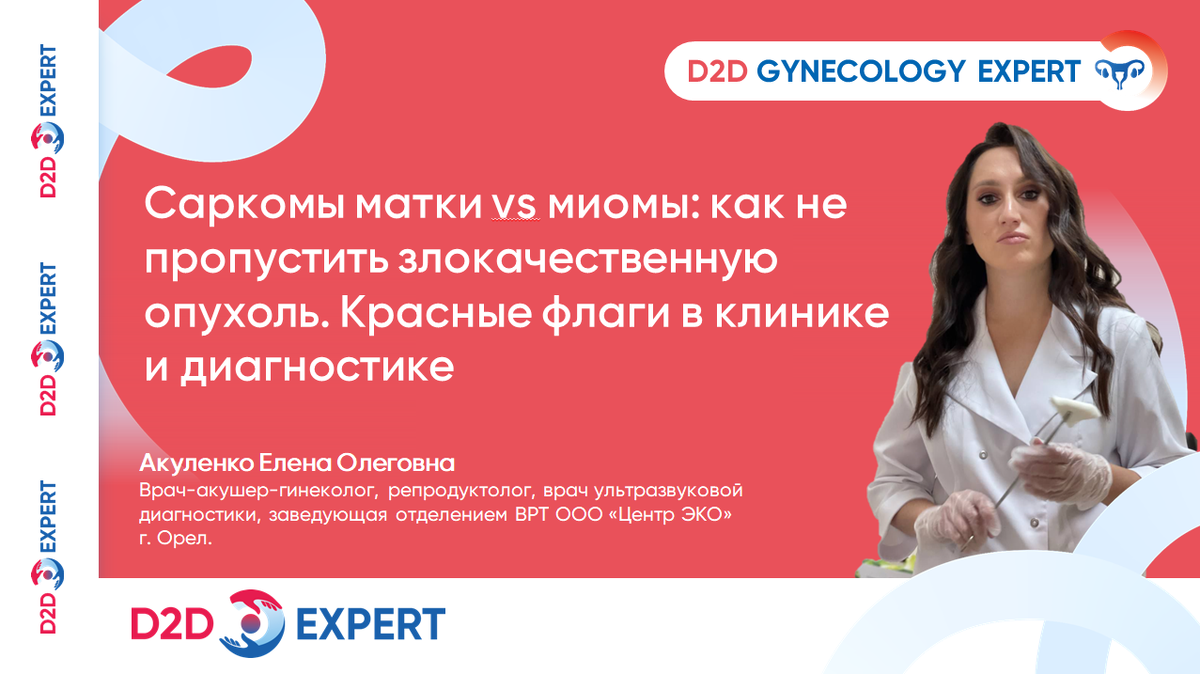 D2D EXPERT

D2D EXPERT

D2D EXPERT

D2D GYNECOLOGY EXPERT

Саркомы матки vs миомы: как не пропустить злокачественную опухоль. Красные флаги в клинике и диагностике

Акуленко Елена Олеговна
Врач-акушер-гинеколог, репродуктолог, врач ультразвуковой диагностики, заведующая отделением ВРТ ООО «Центр ЭКО» г. Орел.

D2D EXPERT